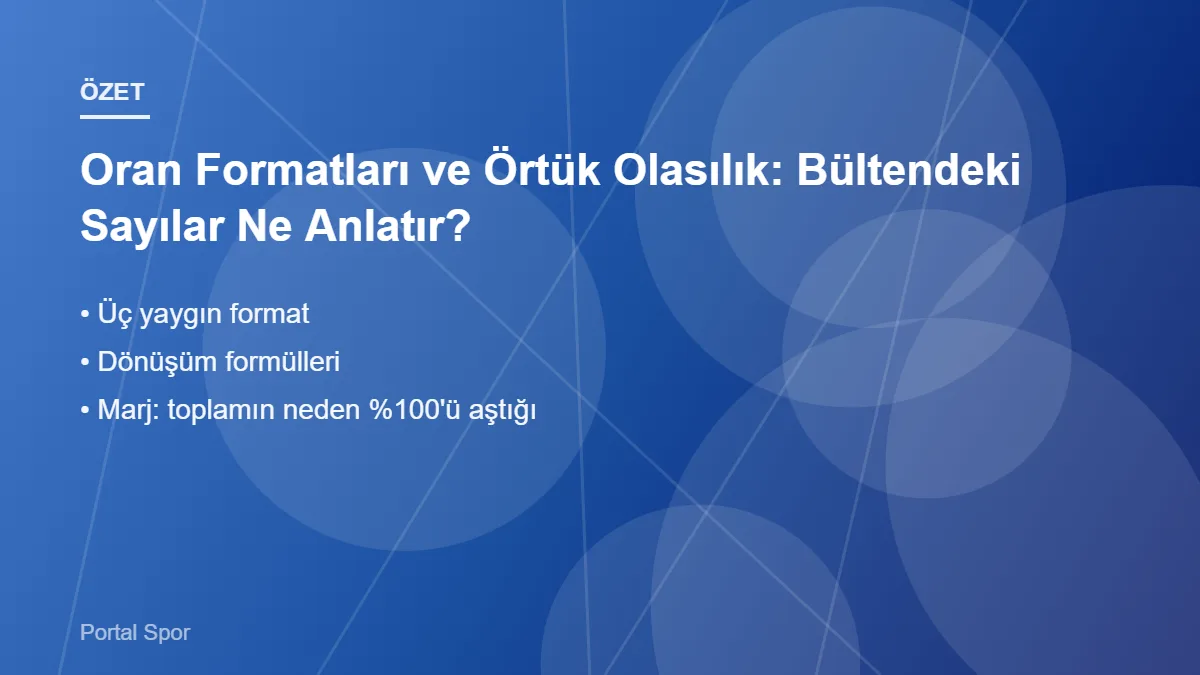 ÖZET

Oran Formatları ve Örtük Olasılık: Bültendeki Sayılar Ne Anlatır?

• Üç yaygın format
• Dönüşüm formülleri
• Marj: toplamın neden %100'ü aştığı

Portal Spor